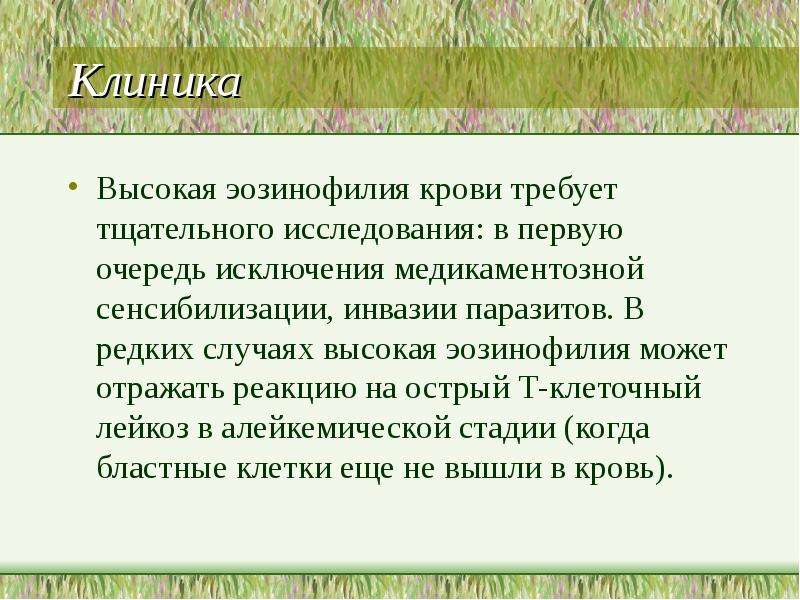 Клиника

• Высокая эозинофилия крови требует тщательного исследования: в первую очередь исключения медикаментозной сенсибилизации, инвазии паразитов. В редких случаях высокая эозинофилия может отражать реакцию на острый Т-клеточный лейкоз в алейкемической стадии (когда бластные клетки еще не вышли в кровь).